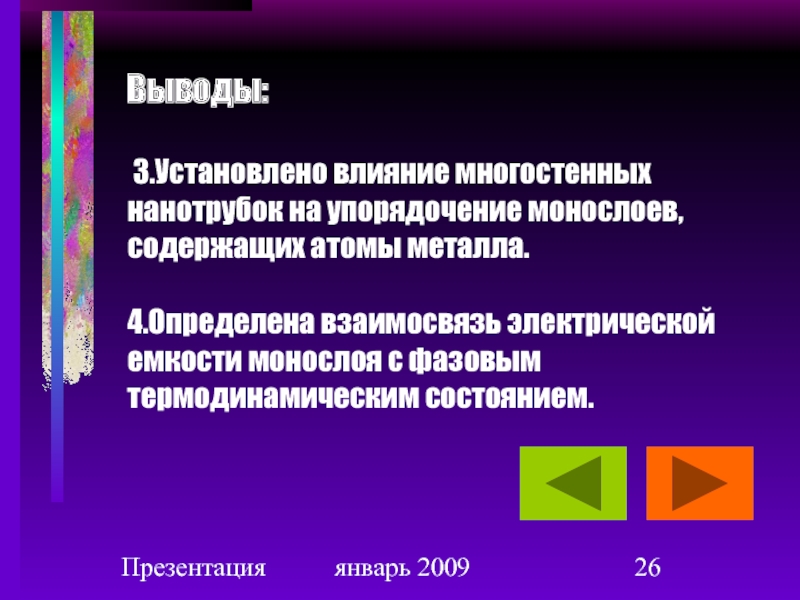 Выводы:

3.Установлено влияние многостенных нанотрубок на упорядочение монослоев, содержащих атомы металла.

4.Определена взаимосвязь электрической емкости монослоя с фазовым термодинамическим состоянием.

Презентация январь 2009 26